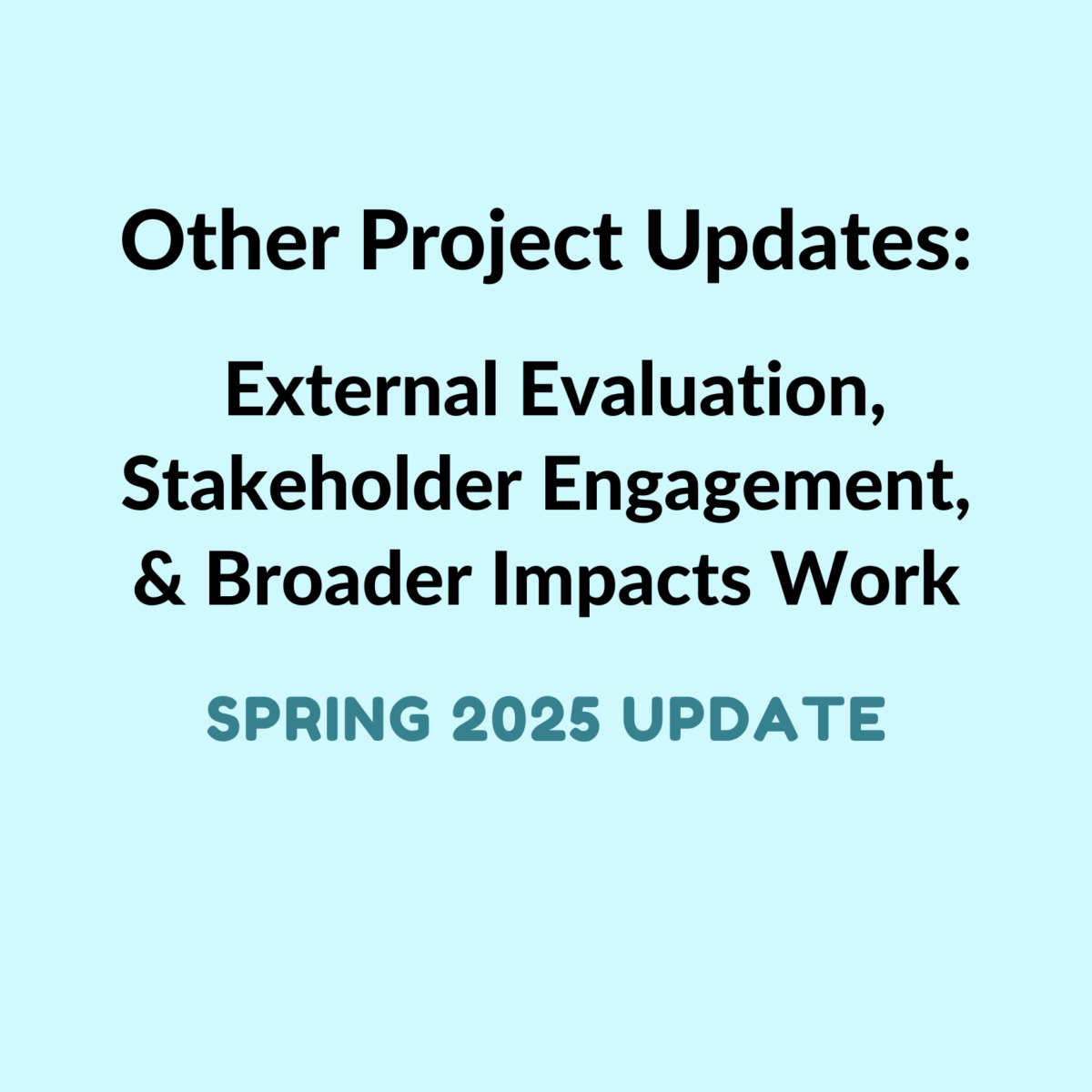 Other Project Updates:

External Evaluation, Stakeholder Engagement, & Broader Impacts Work

SPRING 2025 UPDATE